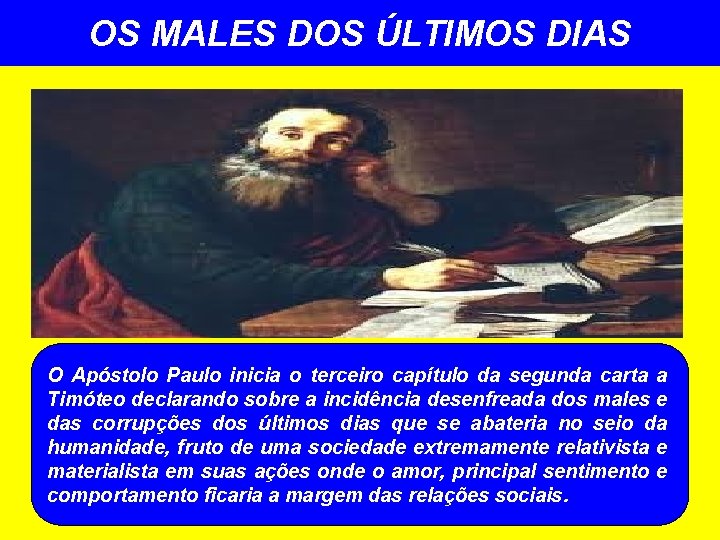 OS MALES DOS ÚLTIMOS DIAS

O Apóstolo Paulo inicia o terceiro capítulo da segunda carta a Timóteo declarando sobre a incidência desenfreada dos males e das corrupções dos últimos dias que se abateria no seio da humanidade, fruto de uma sociedade extremamente relativista e materialista em suas ações onde o amor, principal sentimento e comportamento ficaria a margem das relações sociais.